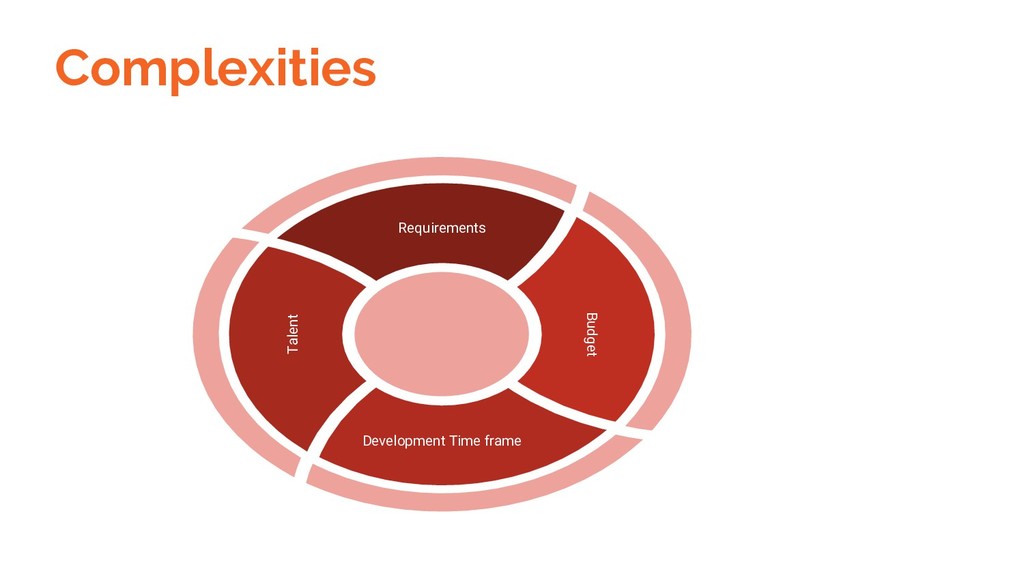 Complexities

Requirements

Talent

Budget

Development Time frame